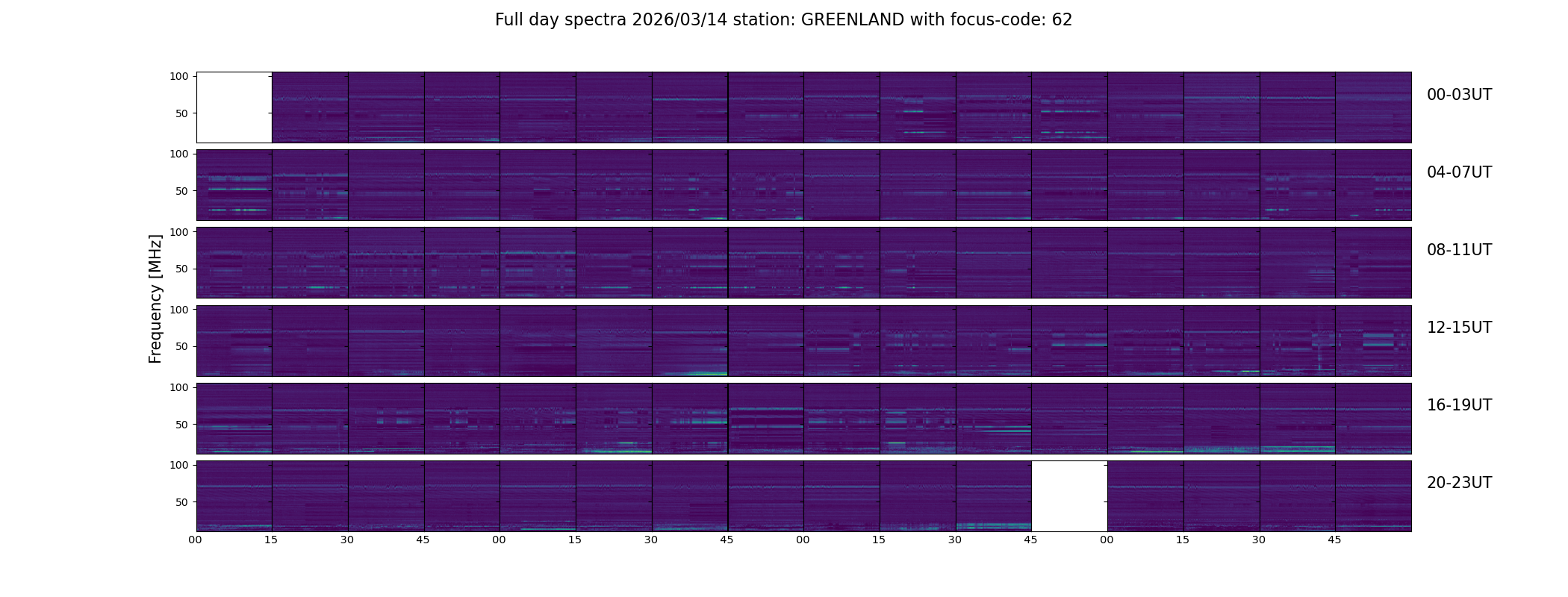 Full day spectra 2026/03/14 station: GREENLAND with focus-code: 62

Frequency [MHz]

100
50
00-03UT

100
50
04-07UT

100
50
08-11UT

100
50
12-15UT

100
50
16-19UT

100
50
20-23UT

00 15 30 45 00 15 30 45 00 15 30 45 00 15 30 45